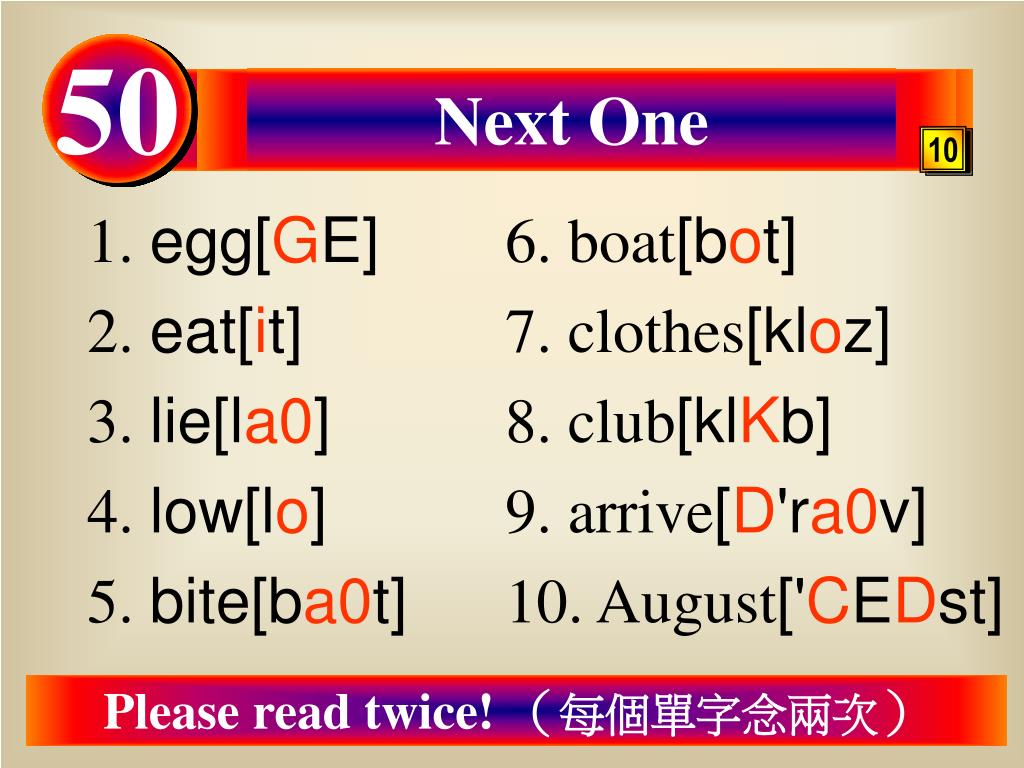 50

Next One

10

1. egg[GE]
2. eat[it]
3. lie[la0]
4. low[lo]
5. bite[ba0t]

6. boat[bot]
7. clothes[kloz]
8. club[klKb]
9. arrive[D'ra0v]
10. August['CEDst]

Please read twice! （每個單字念兩次）